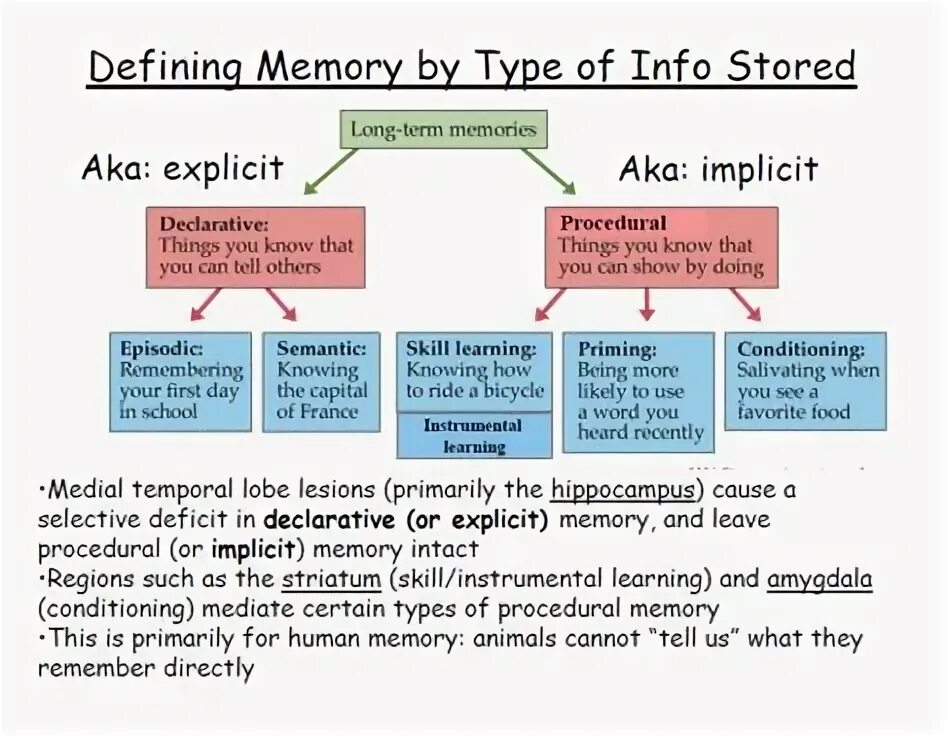 Defining Memory by Type of Info Stored

Long-term memories

Aka: explicit

Aka: implicit

Declarative: Things you know that you can tell others

Procedural Things you know that you can show by doing

Episodic: Remembering your first day in school

Semantic: Knowing the capital of France

Skill learning: Knowing how to ride a bicycle

Instrumental learning

Priming: Being more likely to use a word you heard recently

Conditioning: Salivating when you see a favorite food

•Medial temporal lobe lesions (primarily the hippocampus) cause a selective deficit in declarative (or explicit) memory, and leave procedural (or implicit) memory intact
•Regions such as the striatum (skill/instrumental learning) and amygdala (conditioning) mediate certain types of procedural memory
•This is primarily for human memory: animals cannot "tell us" what they remember directly